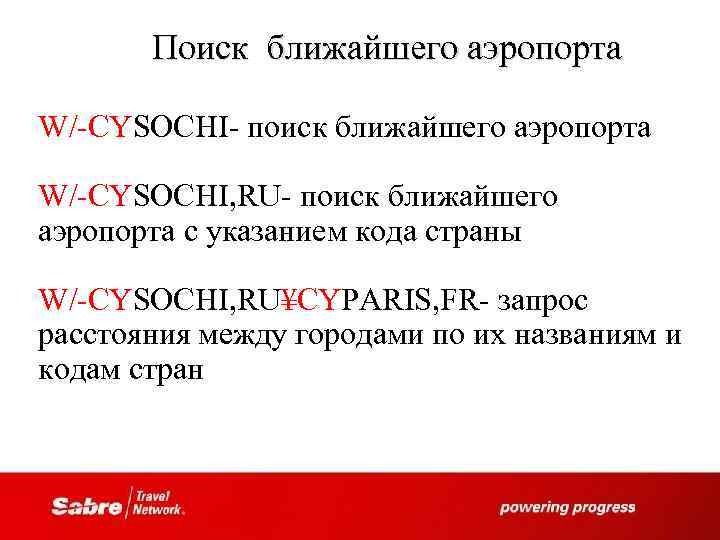 Поиск ближайшего аэропорта

W/-CYSOCHI- поиск ближайшего аэропорта

W/-CYSOCHI,RU- поиск ближайшего аэропорта с указанием кода страны

W/-CYSOCHI,RU¥CYPARIS,FR- запрос расстояния между городами по их названиям и кодам стран

Sabre Travel Network.

powering progress